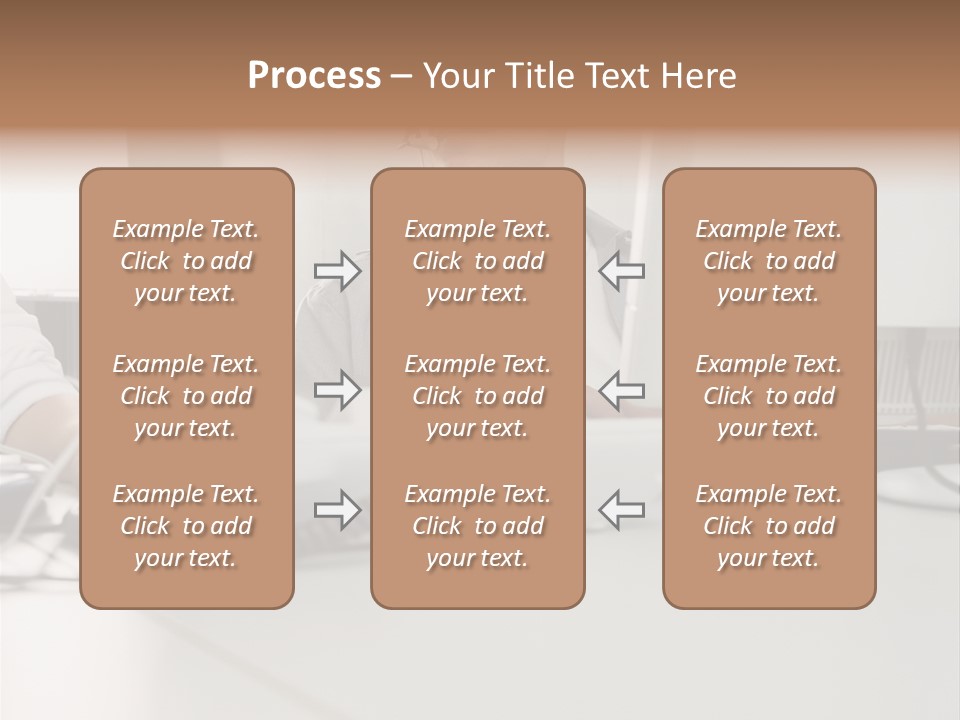 Process – Your Title Text Here

Example Text. Click to add your text.

Example Text. Click to add your text.

Example Text. Click to add your text.

Example Text. Click to add your text.

Example Text. Click to add your text.

Example Text. Click to add your text.

Example Text. Click to add your text.

Example Text. Click to add your text.

Example Text. Click to add your text.